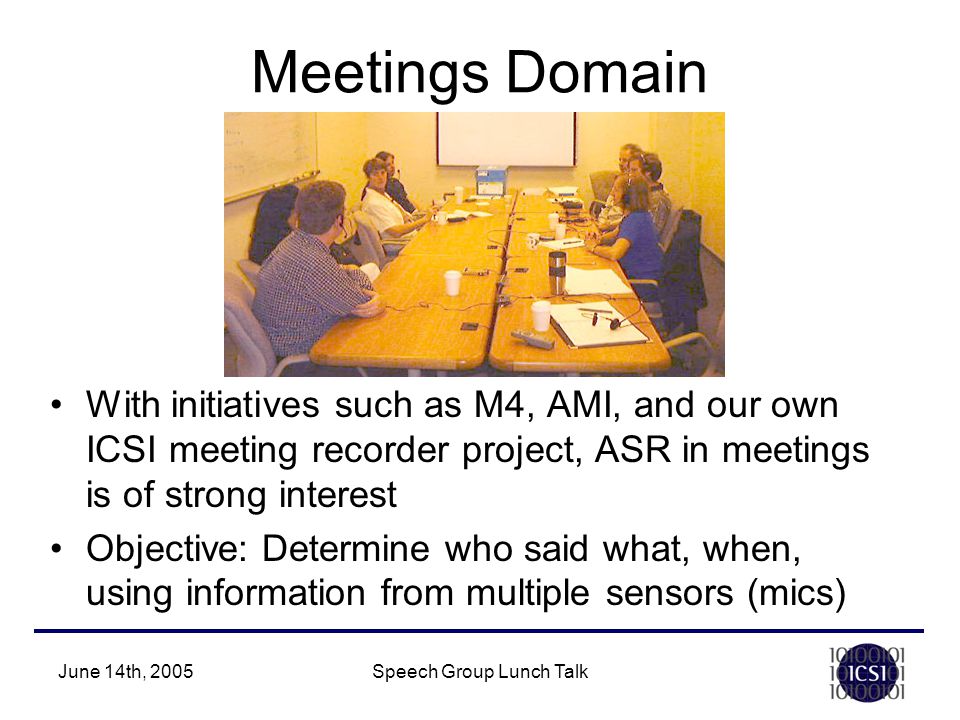 Meetings Domain

• With initiatives such as M4, AMI, and our own ICSI meeting recorder project, ASR in meetings is of strong interest

• Objective: Determine who said what, when, using information from multiple sensors (mics)

June 14th, 2005

Speech Group Lunch Talk

ICSI